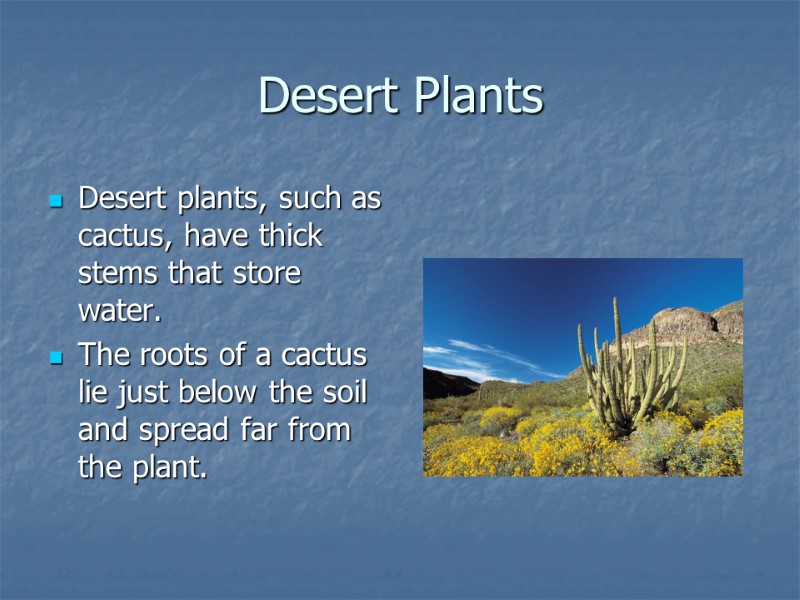 Desert Plants

- Desert plants, such as cactus, have thick stems that store water.
- The roots of a cactus lie just below the soil and spread far from the plant.